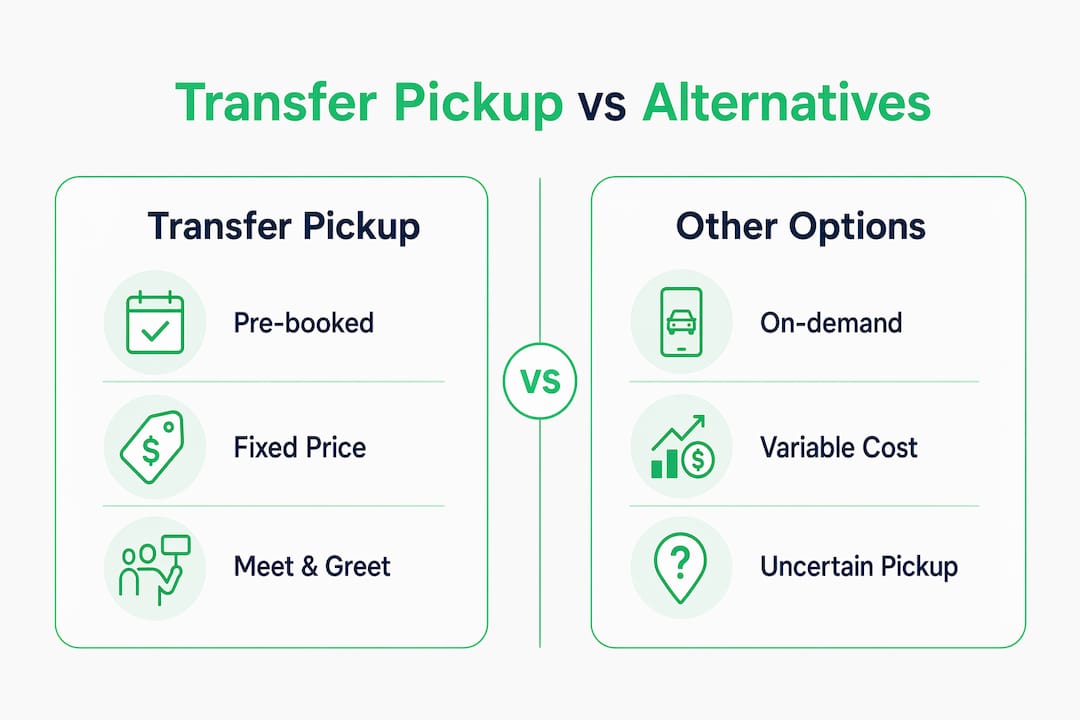 Transfer Pickup vs Alternatives

Transfer Pickup

Pre-booked

Fixed Price

Meet & Greet

VS

Other Options

On-demand

Variable Cost

Uncertain Pickup